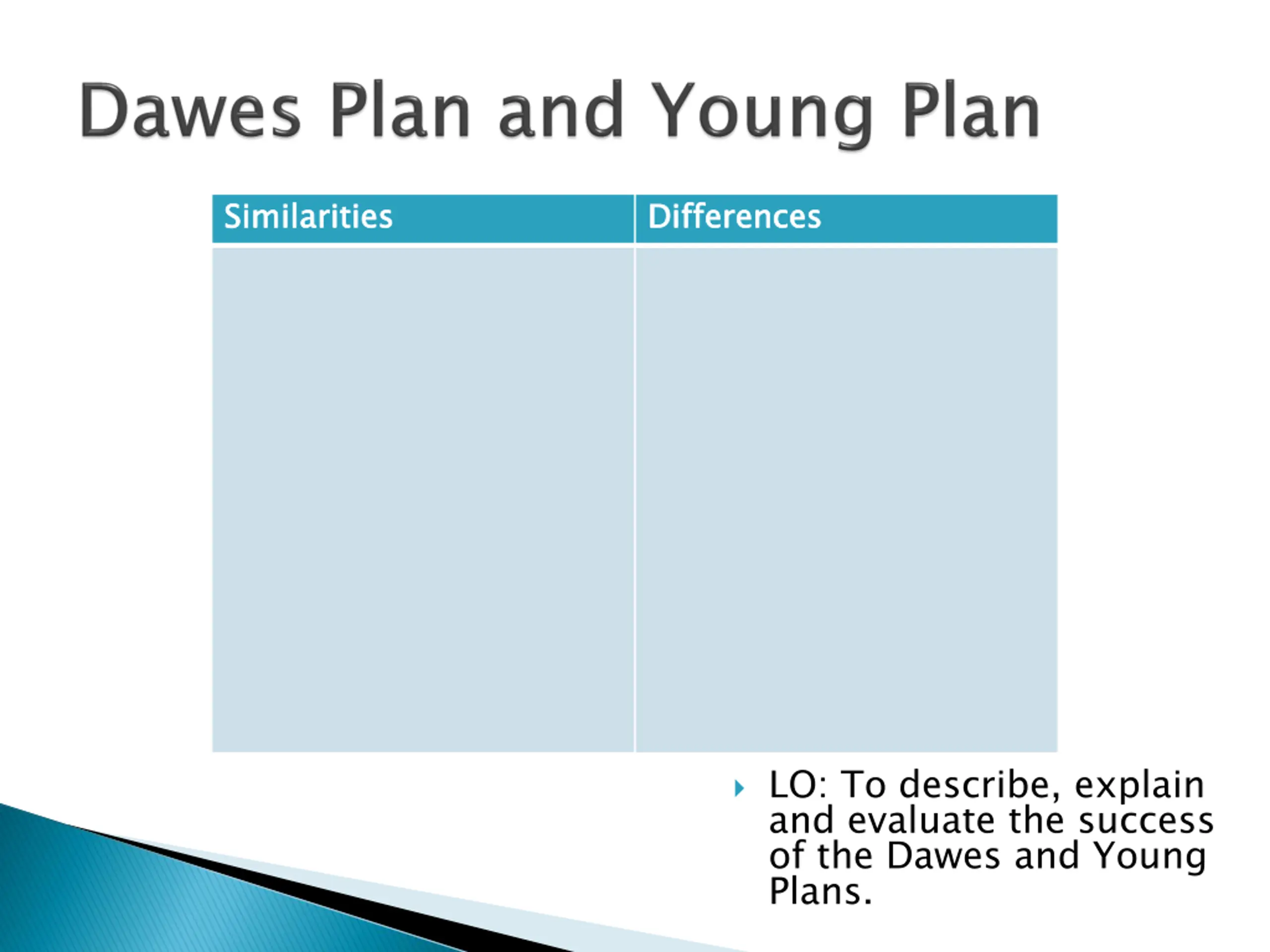 Dawes Plan and Young Plan

| Similarities | Differences |
|---|---|
| | |

LO: To describe, explain and evaluate the success of the Dawes and Young Plans.